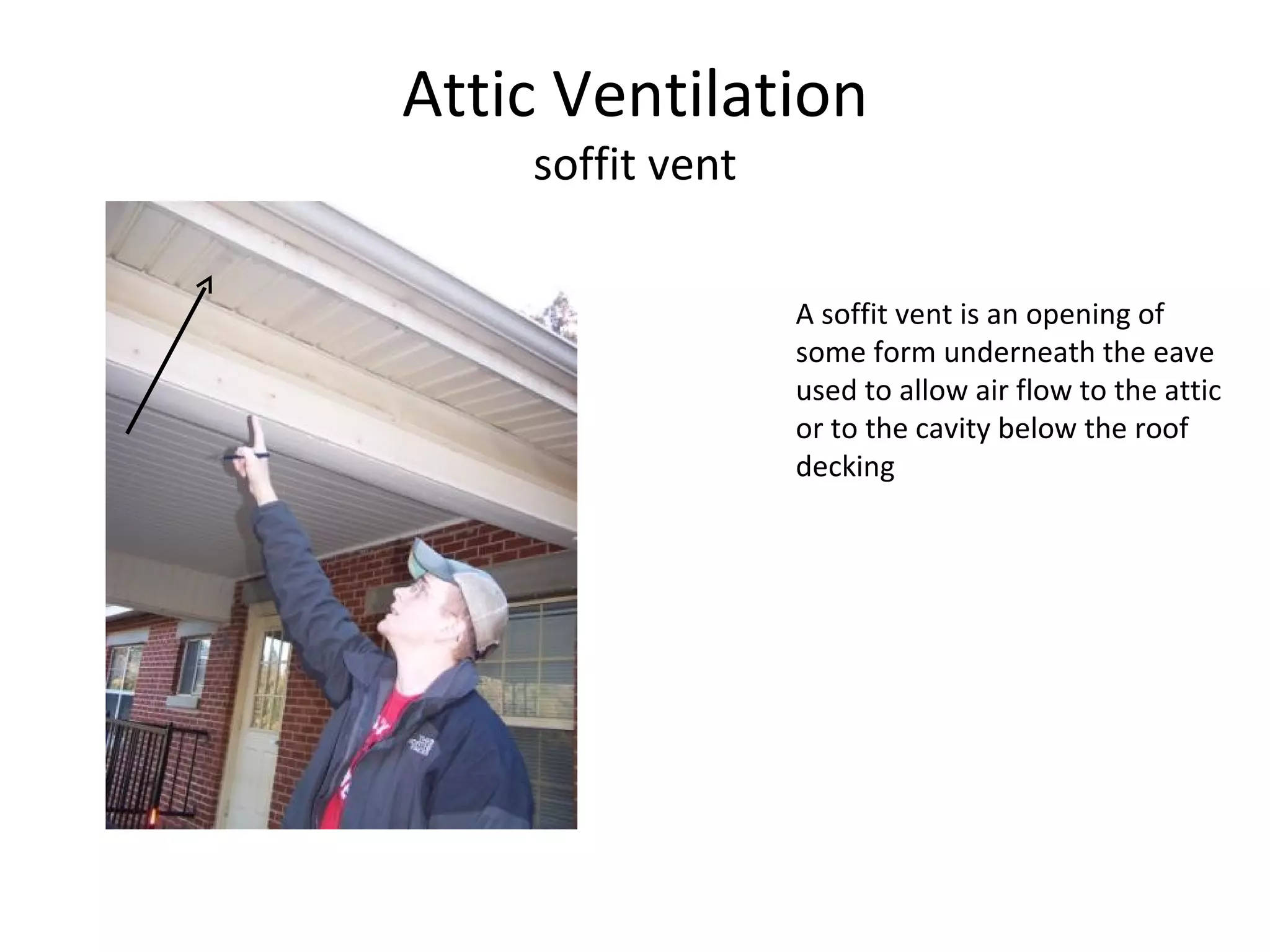 Attic Ventilation
soffit vent

A soffit vent is an opening of some form underneath the eave used to allow air flow to the attic or to the cavity below the roof decking